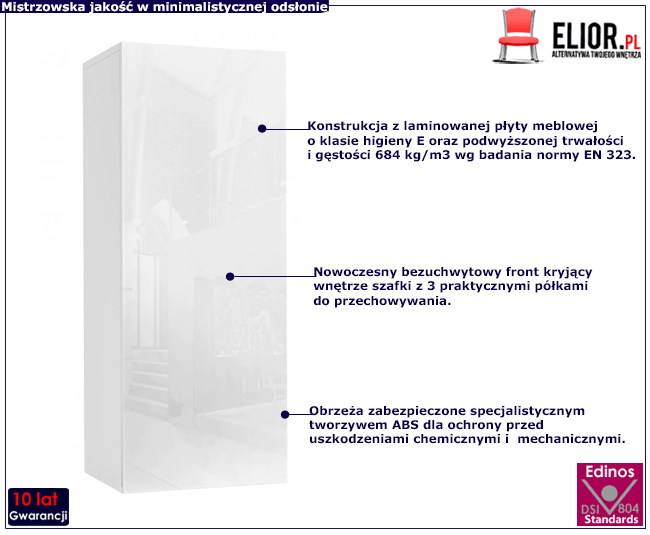 Mistrzowska jakość w minimalistycznej odsłonie

ELIOR.PL
ALTERNATYWA TWOJEGO WNĘTRZA

Konstrukcja z laminowanej płyty meblowej o klasie higieny E oraz podwyższonej trwałości i gęstości 684 kg/m3 wg badania normy EN 323.

Nowoczesny bezuchwytowy front kryjący wnętrze szafki z 3 praktycznymi półkami do przechowywania.

Obrzeża zabezpieczone specjalistycznym tworzywem ABS dla ochrony przed uszkodzeniami chemicznymi i mechanicznymi.

10 lat
Gwarancji

Edinos
DSI 804
Standards